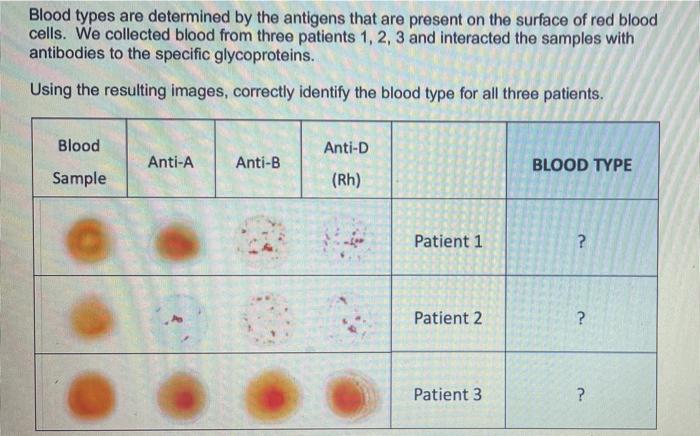 Blood types are determined by the antigens that are present on the surface of red blood cells. We collected blood from three patients 1, 2, 3 and interacted the samples with antibodies to the specific glycoproteins.

Using the resulting images, correctly identify the blood type for all three patients.

| Blood Sample | Anti-A | Anti-B | Anti-D (Rh) | | BLOOD TYPE |
|---|---|---|---|---|---|
| | | | | Patient 1 | ? |
| | | | | Patient 2 | ? |
| | | | | Patient 3 | ? |